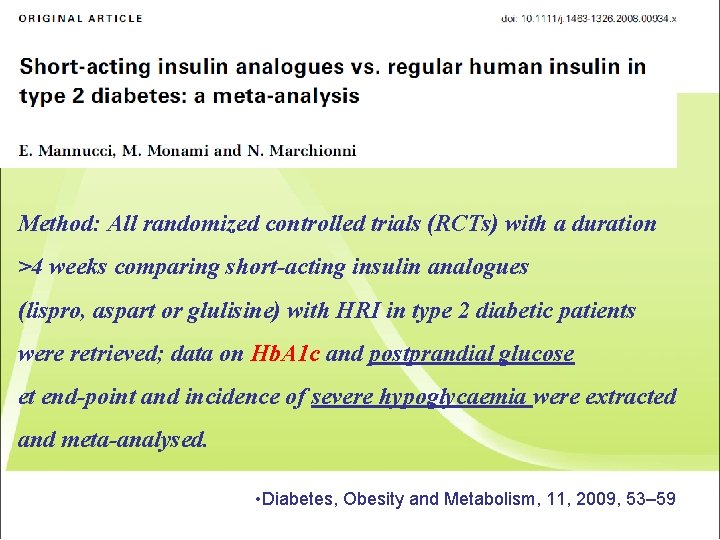 ORIGINAL ARTICLE

doi: 10.1111/j.1463-1326.2008.00934.x

Short-acting insulin analogues vs. regular human insulin in type 2 diabetes: a meta-analysis

E. Mannucci, M. Monami and N. Marchionni

Method: All randomized controlled trials (RCTs) with a duration >4 weeks comparing short-acting insulin analogues (lispro, aspart or glulisine) with HRI in type 2 diabetic patients were retrieved; data on HbA1c and postprandial glucose et end-point and incidence of severe hypoglycaemia were extracted and meta-analysed.

•Diabetes, Obesity and Metabolism, 11, 2009, 53–59